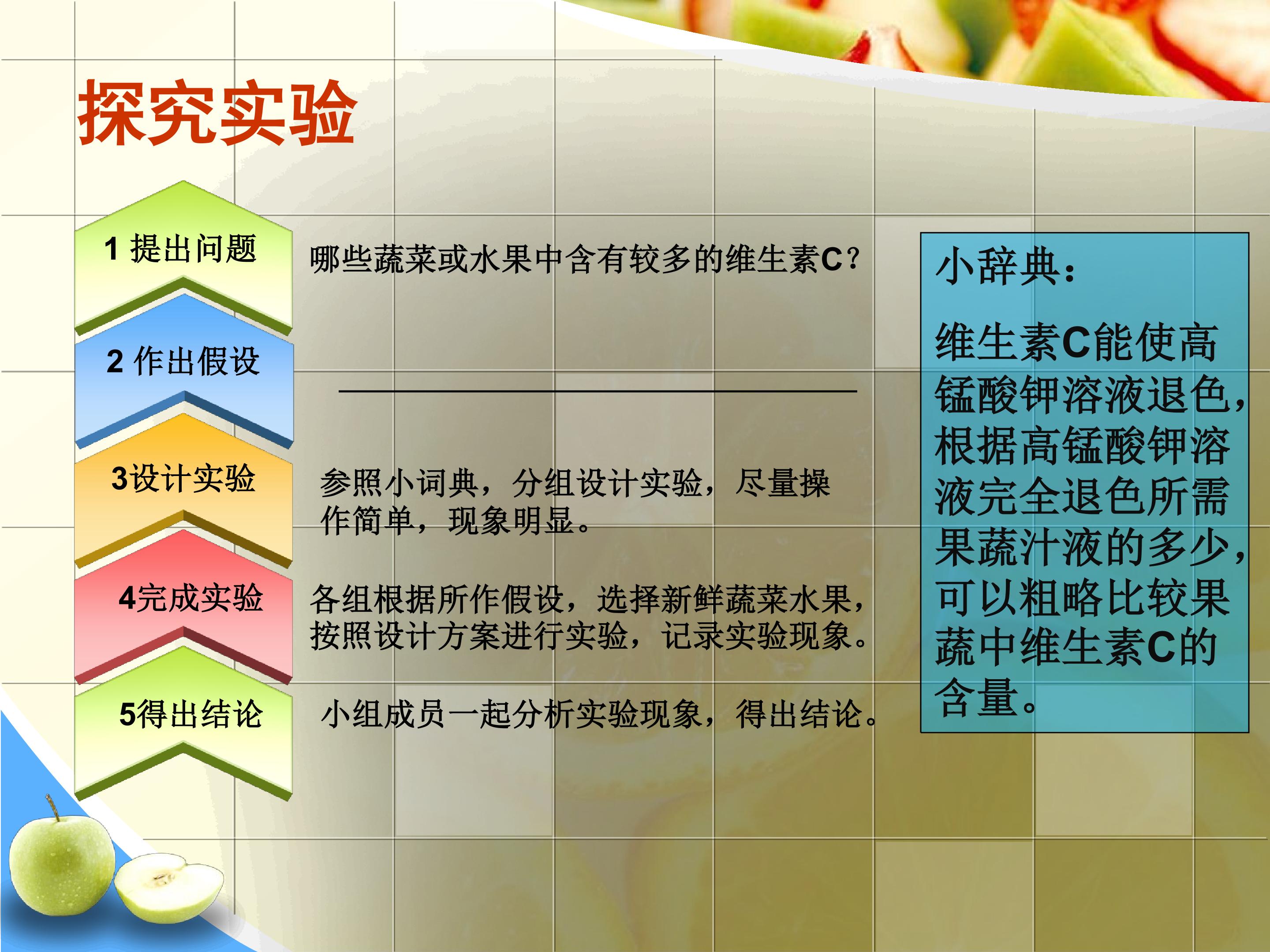 探究实验

1 提出问题

哪些蔬菜或水果中含有较多的维生素C？

2 作出假设

____

3设计实验

参照小词典，分组设计实验，尽量操作简单，现象明显。

4完成实验

各组根据所作假设，选择新鲜蔬菜水果，按照设计方案进行实验，记录实验现象。

5得出结论

小组成员一起分析实验现象，得出结论。

小辞典：

维生素C能使高锰酸钾溶液退色，根据高锰酸钾溶液完全退色所需果蔬汁液的多少，可以粗略比较果蔬中维生素C的含量。